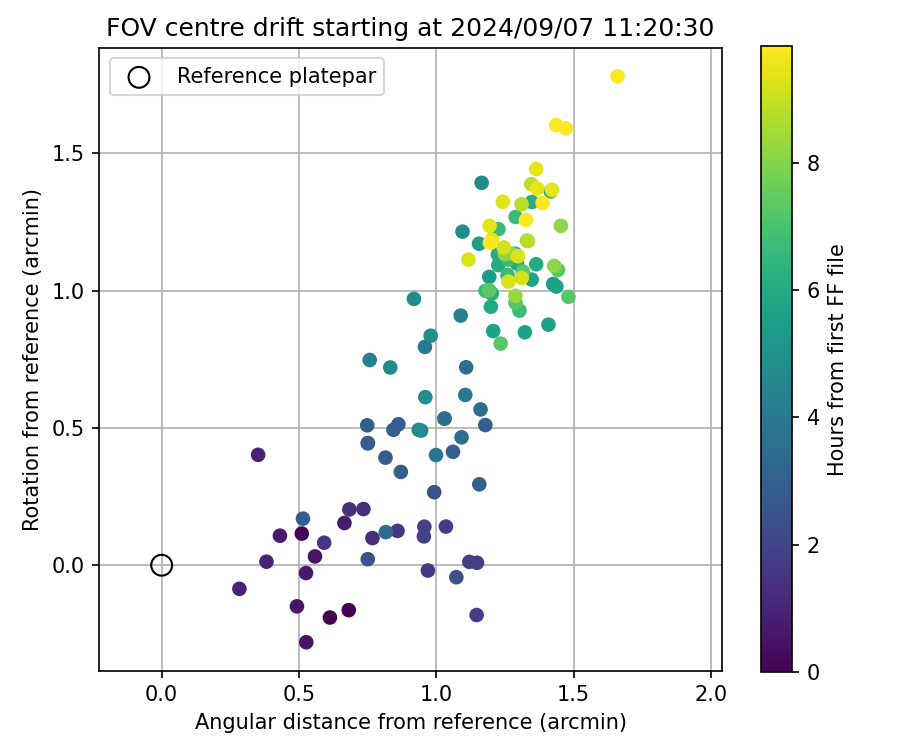 FOV centre drift starting at 2024/09/07 11:20:30

Reference platepar

Rotation from reference (arcmin)

1.5
1.0
0.5
0.0

0.0
0.5
1.0
1.5
2.0

Angular distance from reference (arcmin)

Hours from first FF file

8
6
4
2
0